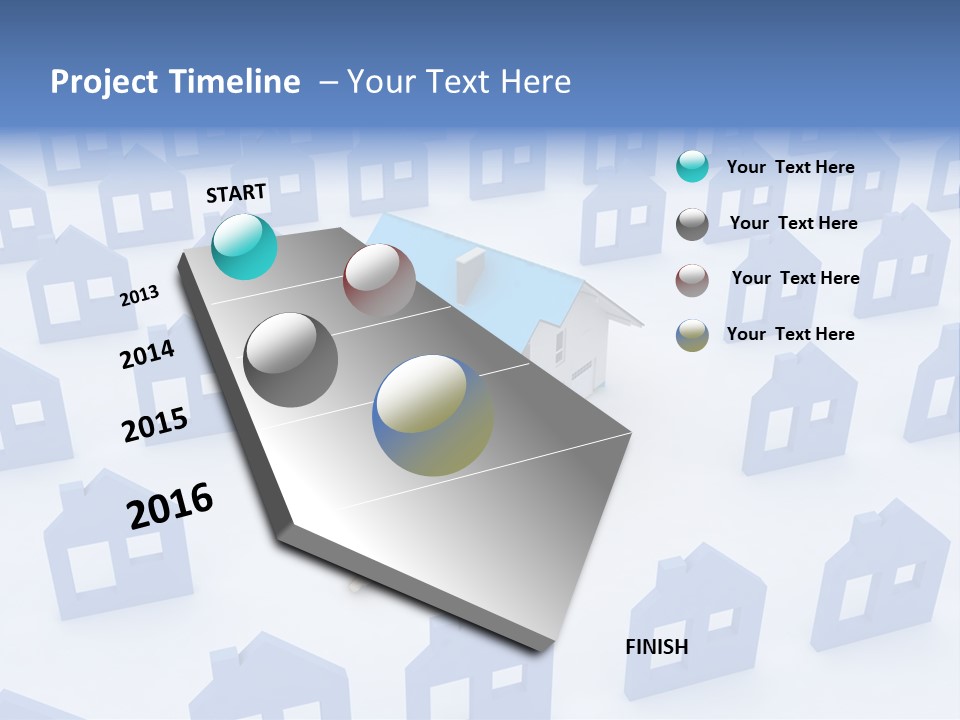 Project Timeline – Your Text Here

START

2013

2014

2015

2016

FINISH

Your Text Here

Your Text Here

Your Text Here

Your Text Here